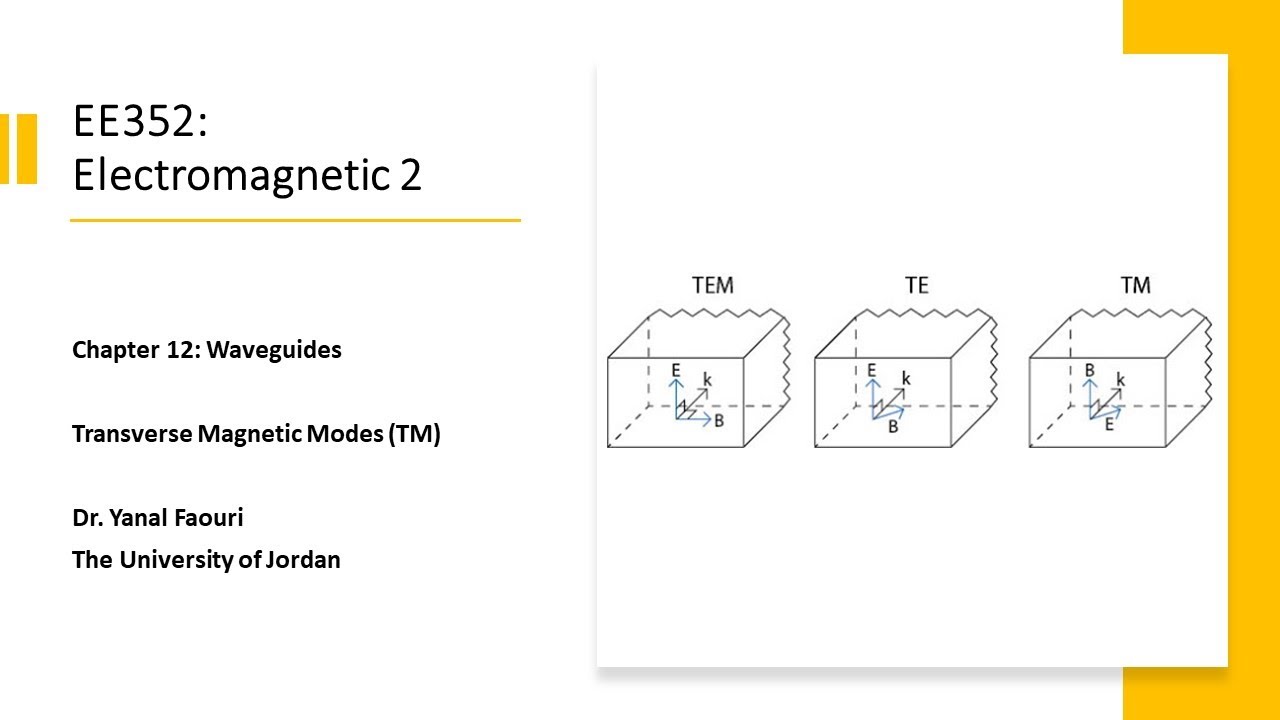 EE352:
Electromagnetic 2

Chapter 12: Waveguides

Transverse Magnetic Modes (TM)

Dr. Yanal Faouri
The University of Jordan

TEM
E
k
B

TE
E
k
B

TM
B
k
E